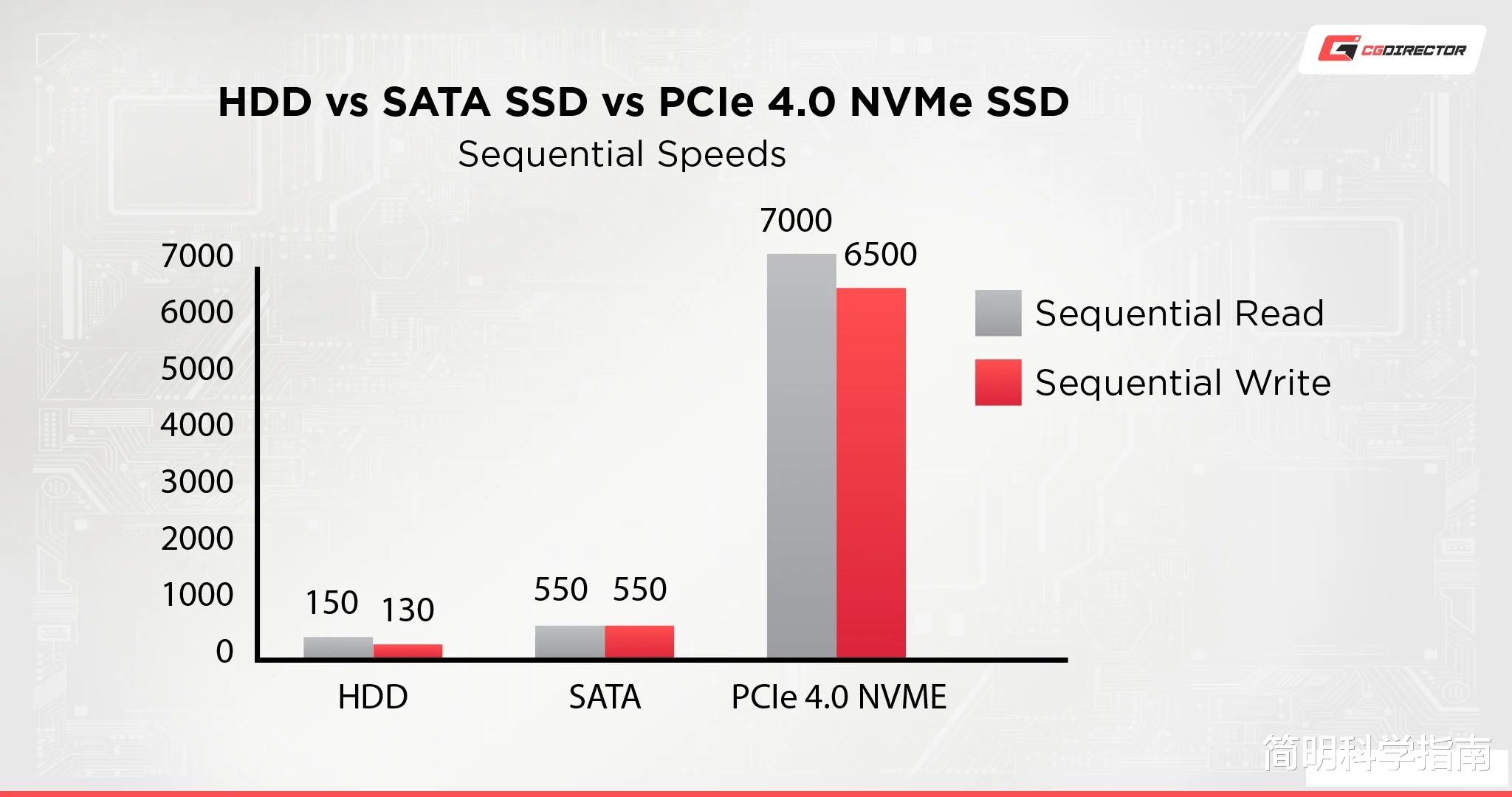 CGDIRECTOR

HDD vs SATA SSD vs PCIe 4.0 NVMe SSD

Sequential Speeds

7000
6000
5000
4000
3000
2000
1000
0

150 130
550 550
7000 6500

HDD
SATA
PCIe 4.0 NVME

Sequential Read
Sequential Write

简明科学指南